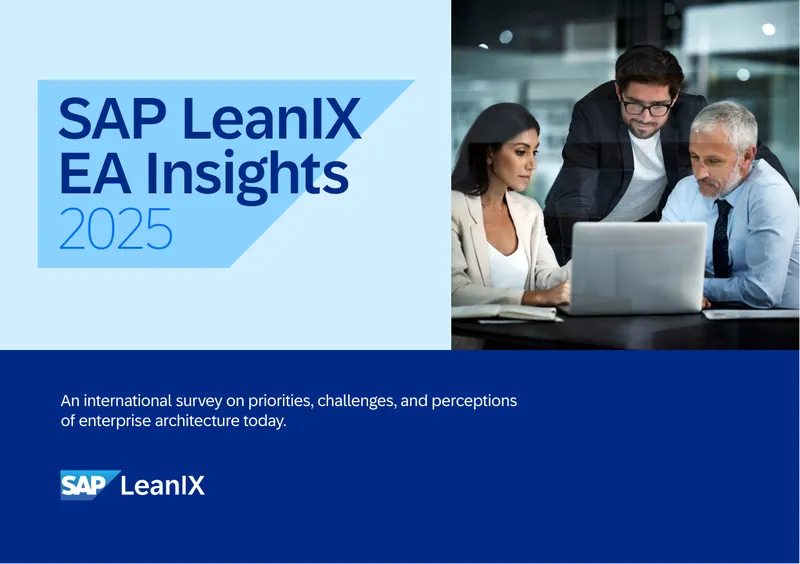 SAP LeanIX EA Insights 2025

An international survey on priorities, challenges, and perceptions of enterprise architecture today.

SAP LeanIX